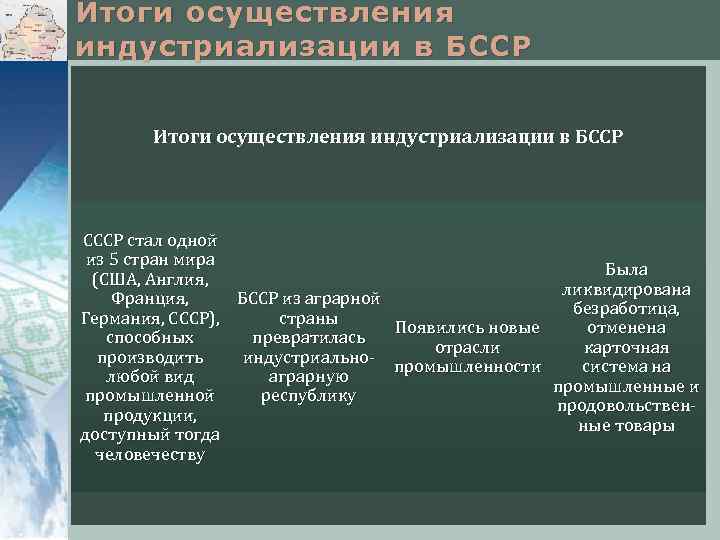 Итоги осуществления индустриализации в БССР

Итоги осуществления индустриализации в БССР

СССР стал одной из 5 стран мира (США, Англия, Франция, Германия, СССР), способных производить любой вид промышленной продукции, доступный тогда человечеству

БССР из аграрной страны превратилась индустриально-аграрную республику

Появились новые отрасли промышленности

Была ликвидирована безработица, отменена карточная система на промышленные и продовольственные товары